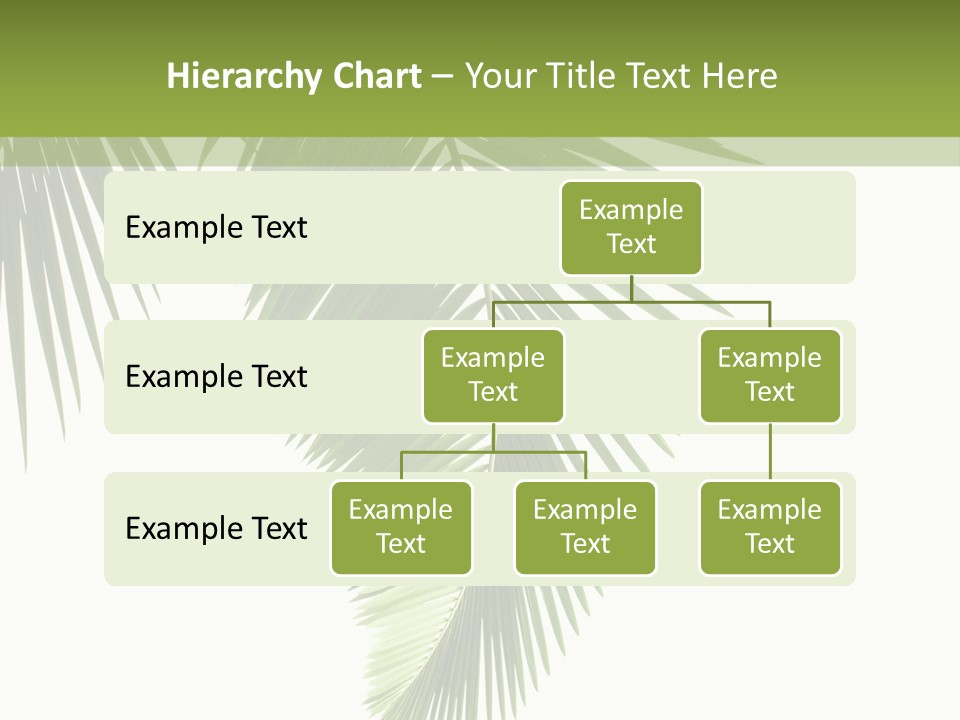 Hierarchy Chart – Your Title Text Here

Example Text

Example Text

Example Text

Example Text

Example Text

Example Text

Example Text

Example Text

Example Text